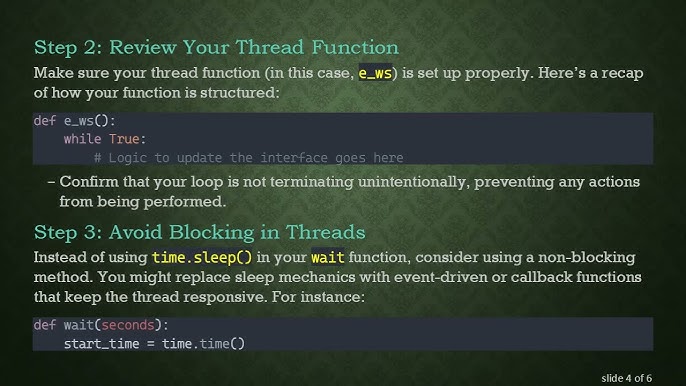 Step 2: Review Your Thread Function

Make sure your thread function (in this case, e_ws) is set up properly. Here's a recap of how your function is structured:

def e_ws():
    while True:
        # Logic to update the interface goes here

– Confirm that your loop is not terminating unintentionally, preventing any actions from being performed.

Step 3: Avoid Blocking in Threads

Instead of using time.sleep() in your wait function, consider using a non-blocking method. You might replace sleep mechanics with event-driven or callback functions that keep the thread responsive. For instance:

def wait(seconds):
    start_time = time.time()

slide 4 of 6